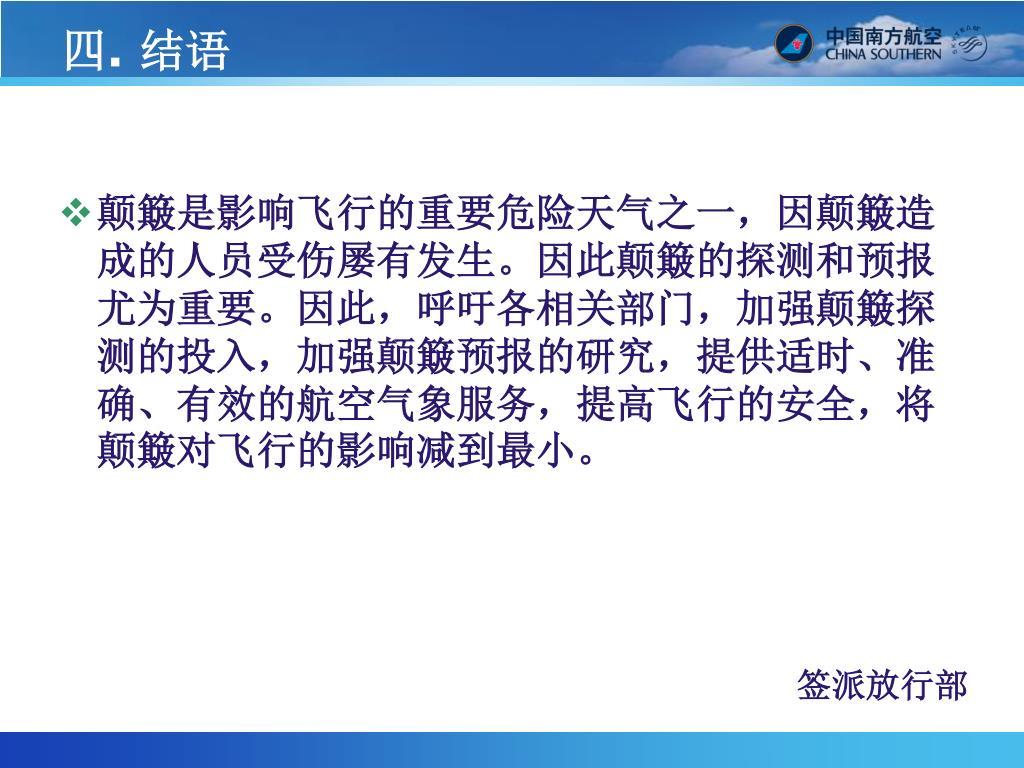 四. 结语

中国南方航空
CHINA SOUTHERN

❖ 颠簸是影响飞行的重要危险天气之一，因颠簸造成的人员受伤屡有发生。因此颠簸的探测和预报尤为重要。因此，呼吁各相关部门，加强颠簸探测的投入，加强颠簸预报的研究，提供适时、准确、有效的航空气象服务，提高飞行的安全，将颠簸对飞行的影响减到最小。

签派放行部